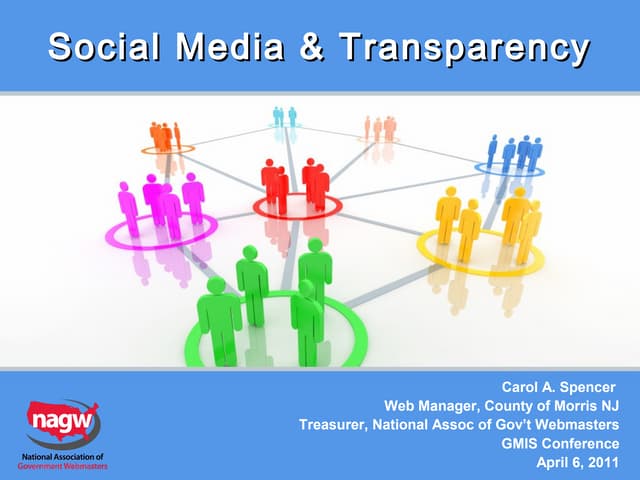 Social Media & Transparency

nagw
National Association of Government Webmasters

Carol A. Spencer
Web Manager, County of Morris NJ
Treasurer, National Assoc of Gov't Webmasters
GMIS Conference
April 6, 2011